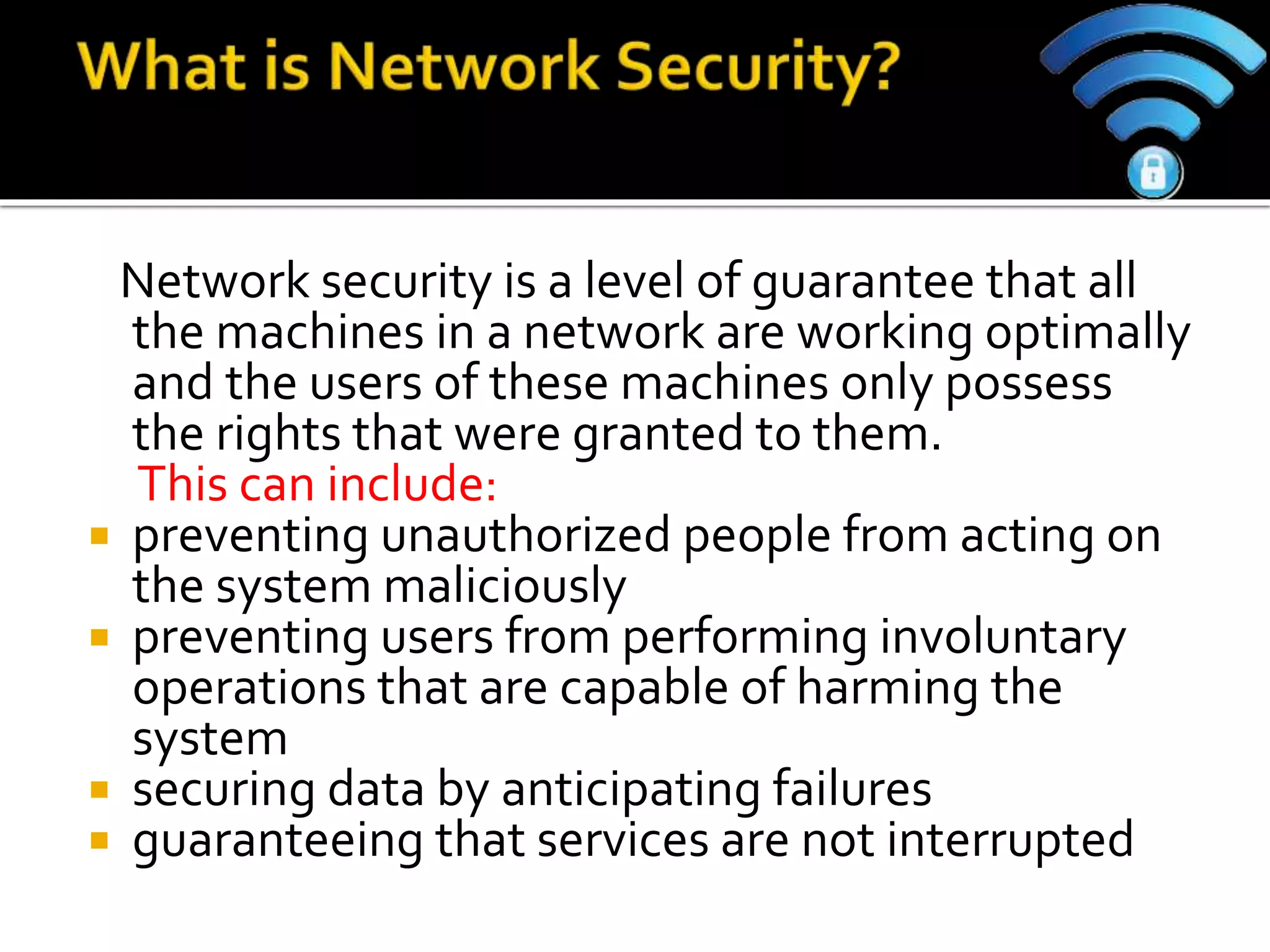 What is Network Security?

Network security is a level of guarantee that all the machines in a network are working optimally and the users of these machines only possess the rights that were granted to them.

This can include:

- preventing unauthorized people from acting on the system maliciously
- preventing users from performing involuntary operations that are capable of harming the system
- securing data by anticipating failures
- guaranteeing that services are not interrupted